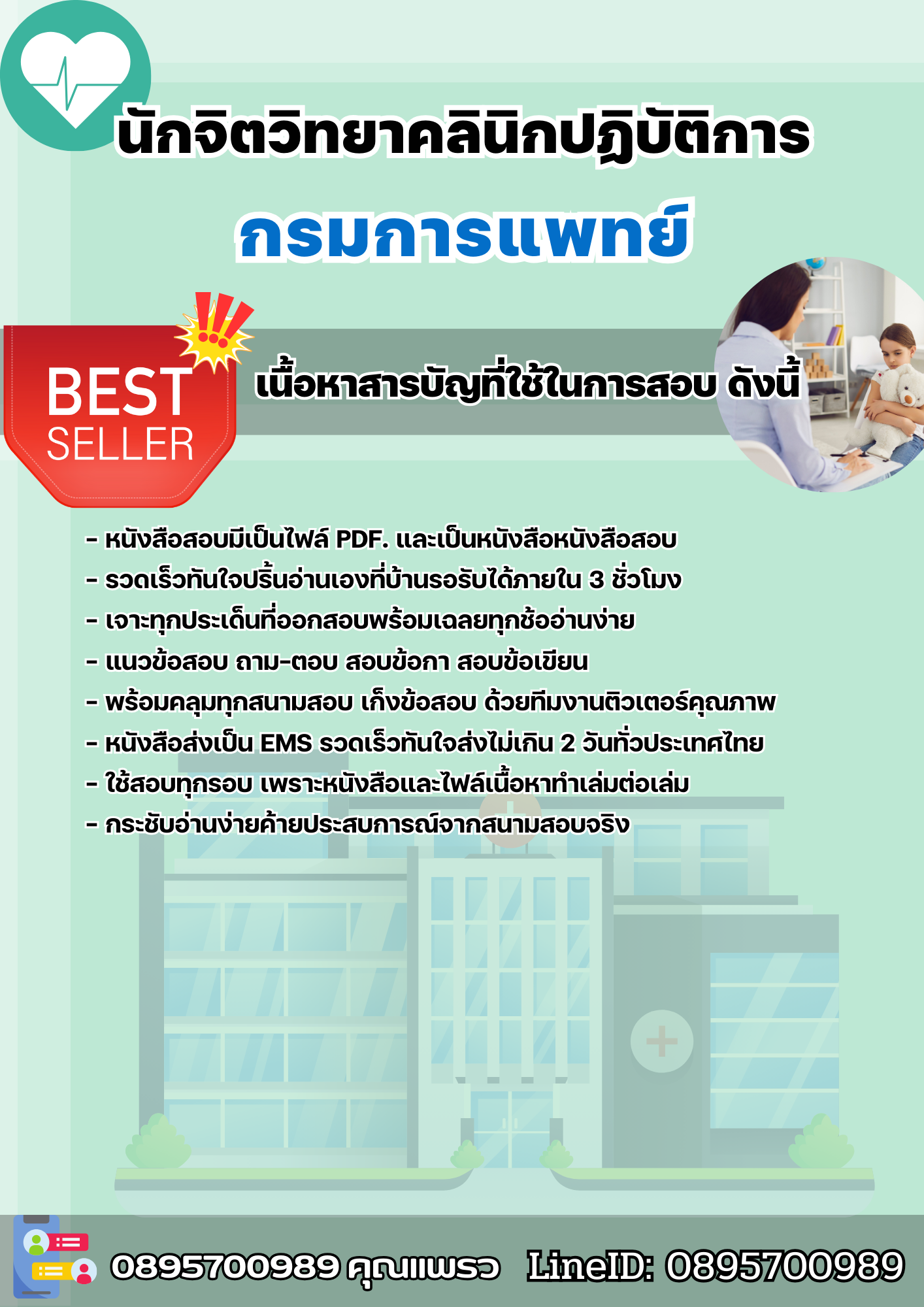 นักจิตวิทยาคลินิกปฏิบัติการ

กรมการแพทย์

BEST SELLER

เนื้อหาสารบัญที่ใช้ในการสอบ ดังนี้

- หนังสือสอบมีเป็นไฟล์ PDF. และเป็นหนังสือหนังสือสอบ
- รวดเร็วทันใจปริ้นอ่านเองที่บ้านรอรับได้ภายใน 3 ชั่วโมง
- เจาะทุกประเด็นที่ออกสอบพร้อมเฉลยทุกช้ออ่านง่าย
- แนวข้อสอบ ถาม-ตอบ สอบข้อกา สอบข้อเขียน
- พร้อมคลุมทุกสนามสอบ เก็งข้อสอบ ด้วยทีมงานติวเตอร์คุณภาพ
- หนังสือส่งเป็น EMS รวดเร็วทันใจส่งไม่เกิน 2 วันทั่วประเทศไทย
- ใช้สอบทุกรอบ เพราะหนังสือและไฟล์เนื้อหาทำเล่มต่อเล่ม
- กระชับอ่านง่ายค้ายประสบการณ์จากสนามสอบจริง

0895700989 คุณแพรว LineID: 0895700989